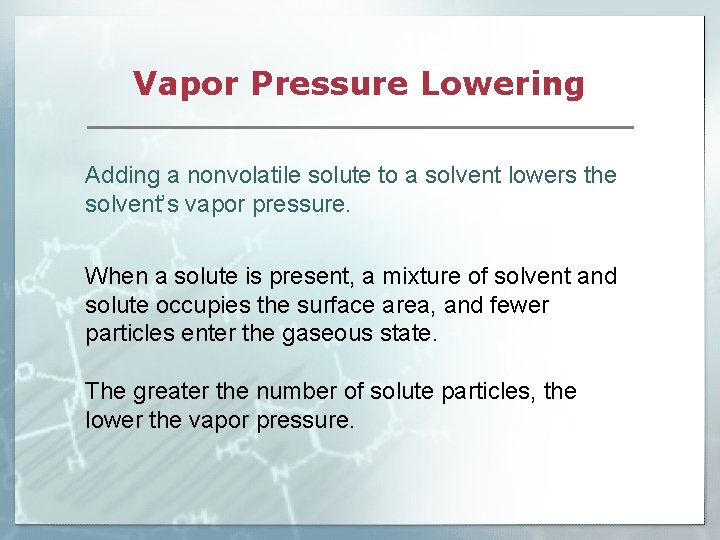 Vapor Pressure Lowering

Adding a nonvolatile solute to a solvent lowers the solvent's vapor pressure.

When a solute is present, a mixture of solvent and solute occupies the surface area, and fewer particles enter the gaseous state.

The greater the number of solute particles, the lower the vapor pressure.